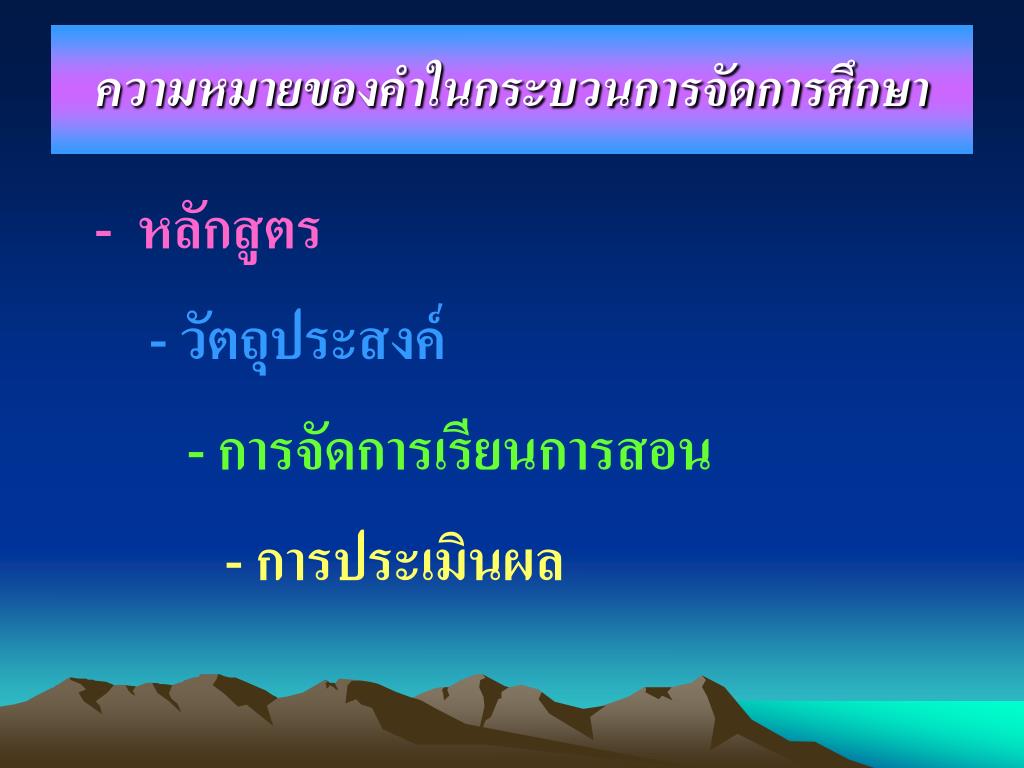 ความหมายของคำในกระบวนการจัดการศึกษา

- หลักสูตร

- วัตถุประสงค์

- การจัดการเรียนการสอน

- การประเมินผล